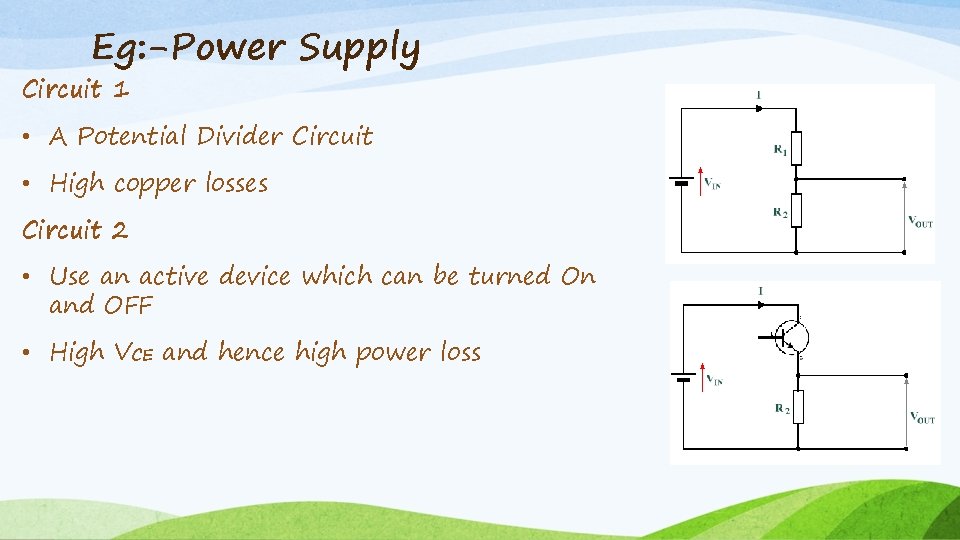 Eg:-Power Supply

Circuit 1

• A Potential Divider Circuit

• High copper losses

Circuit 2

• Use an active device which can be turned On and OFF

• High $V_{CE}$ and hence high power loss

I

$R_1$

$V_{IN}$

$R_2$

$V_{OUT}$

I

$V_{IN}$

$R_2$

$V_{OUT}$